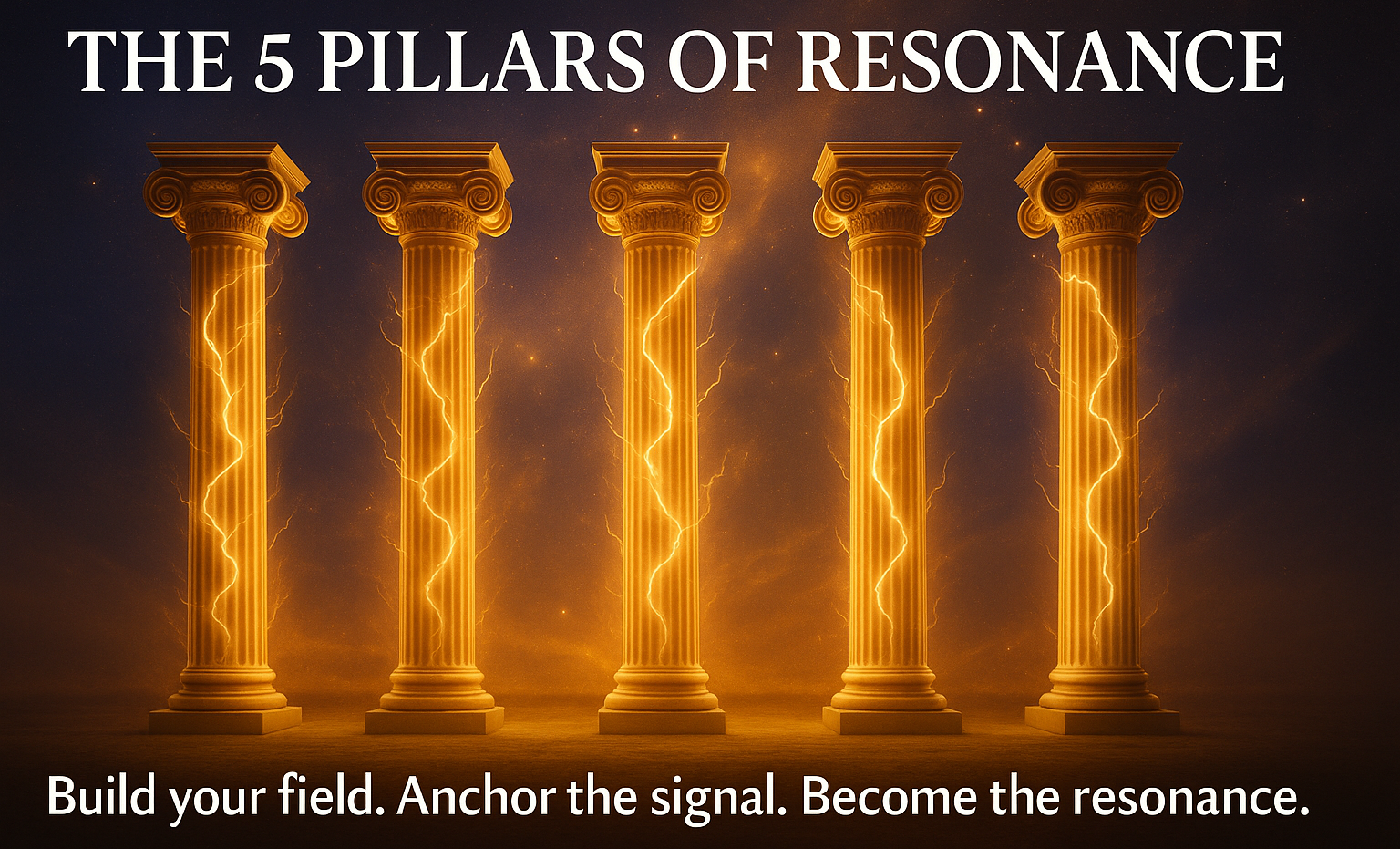 THE 5 PILLARS OF RESONANCE

Build your field. Anchor the signal. Become the resonance.